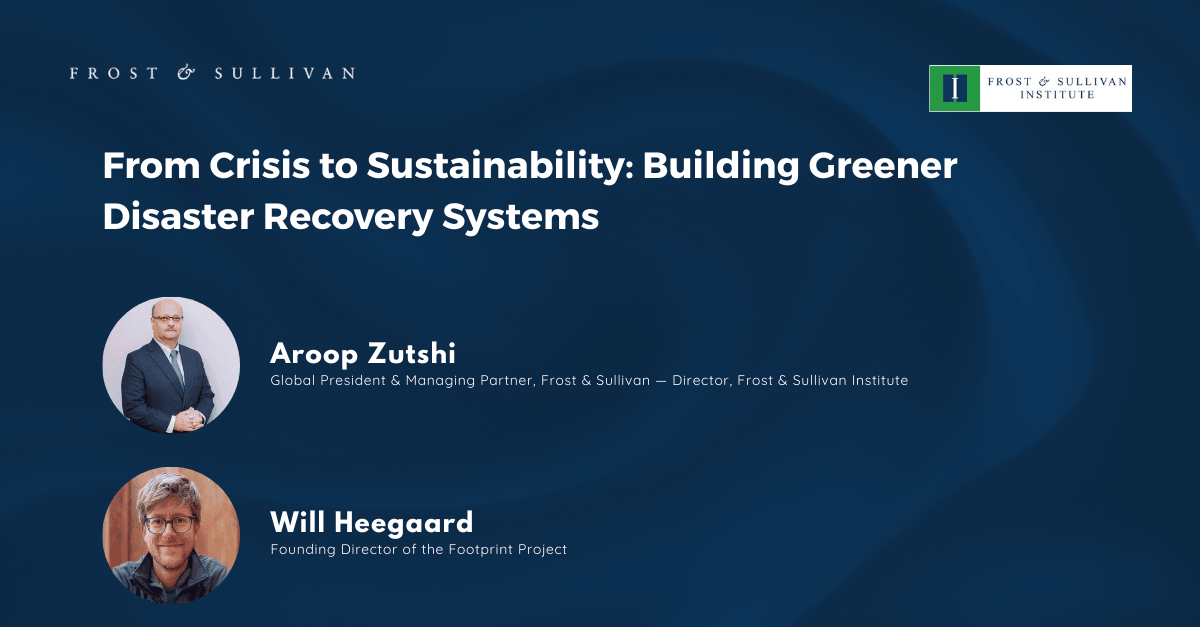 FROST & SULLIVAN

I FROST & SULLIVAN INSTITUTE

From Crisis to Sustainability: Building Greener Disaster Recovery Systems

Aroop Zutshi
Global President & Managing Partner, Frost & Sullivan — Director, Frost & Sullivan Institute

Will Heegaard
Founding Director of the Footprint Project